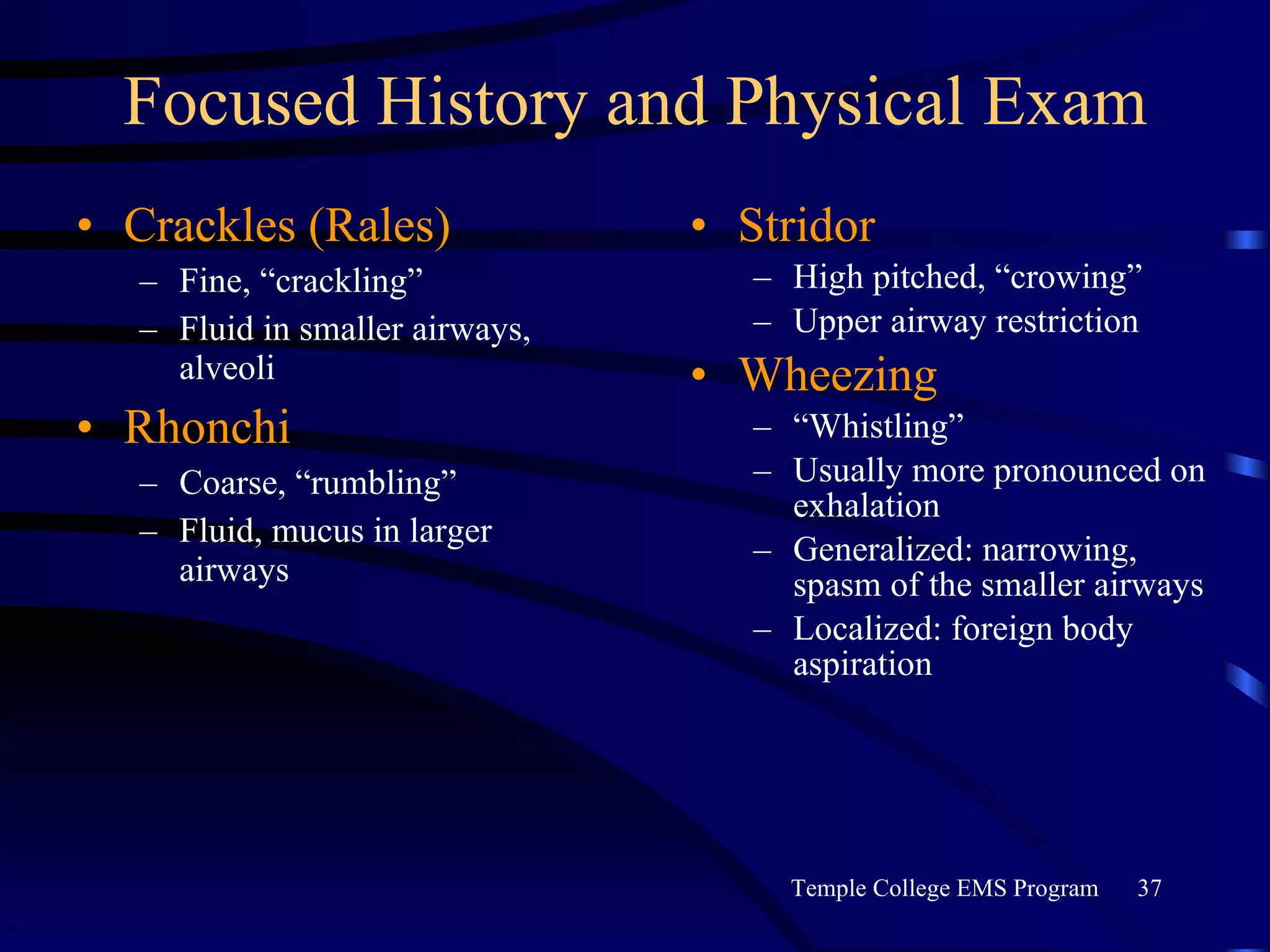 Focused History and Physical Exam

• Crackles (Rales)
 – Fine, “crackling”
 – Fluid in smaller airways, alveoli
• Rhonchi
 – Coarse, “rumbling”
 – Fluid, mucus in larger airways

• Stridor
 – High pitched, “crowing”
 – Upper airway restriction
• Wheezing
 – “Whistling”
 – Usually more pronounced on exhalation
 – Generalized: narrowing, spasm of the smaller airways
 – Localized: foreign body aspiration

Temple College EMS Program 37